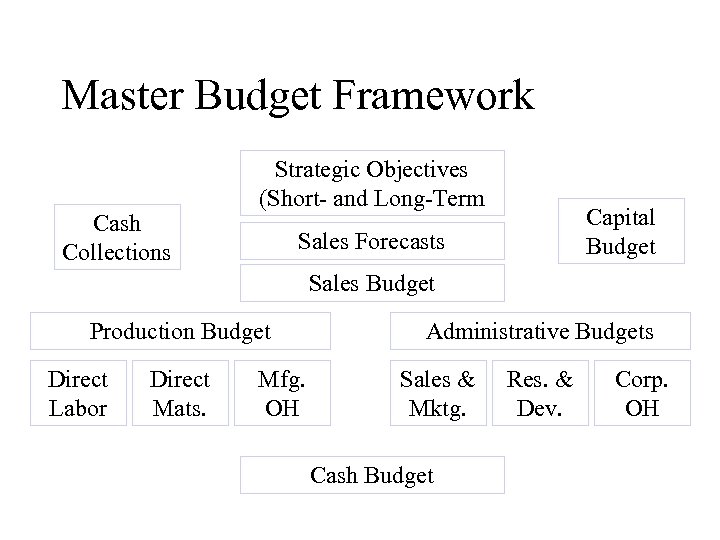 Master Budget Framework

Strategic Objectives (Short- and Long-Term

Cash Collections

Sales Forecasts

Capital Budget

Sales Budget

Production Budget

Administrative Budgets

Direct Labor

Direct Mats.

Mfg. OH

Sales & Mktg.

Res. & Dev.

Corp. OH

Cash Budget